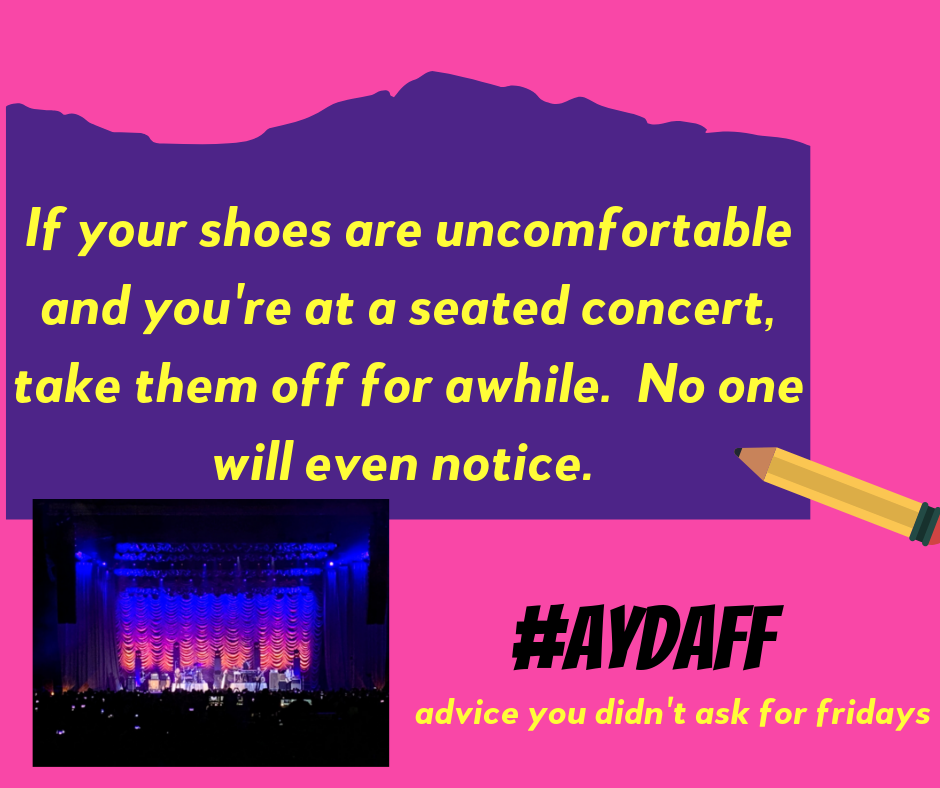 If your shoes are uncomfortable and you're at a seated concert, take them off for awhile.  No one will even notice.

#AYDAFF

advice you didn't ask for fridays